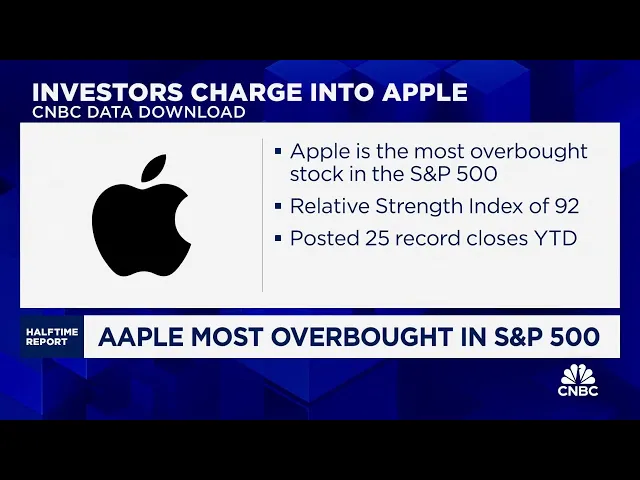 INVESTORS CHARGE INTO APPLE
CNBC DATA DOWNLOAD

▪ Apple is the most overbought stock in the S&P 500
▪ Relative Strength Index of 92
▪ Posted 25 record closes YTD

HALFTIME REPORT

AAPLE MOST OVERBOUGHT IN S&P 500

CNBC